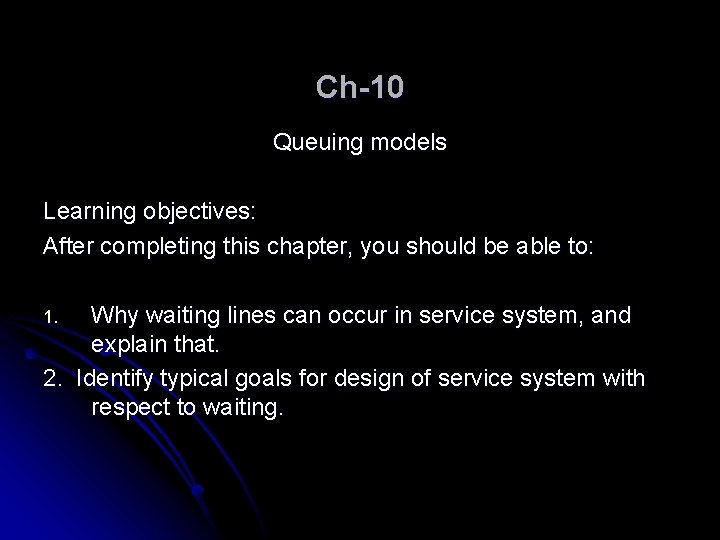 Ch-10

Queuing models

Learning objectives:
After completing this chapter, you should be able to:

1. Why waiting lines can occur in service system, and explain that.
2. Identify typical goals for design of service system with respect to waiting.